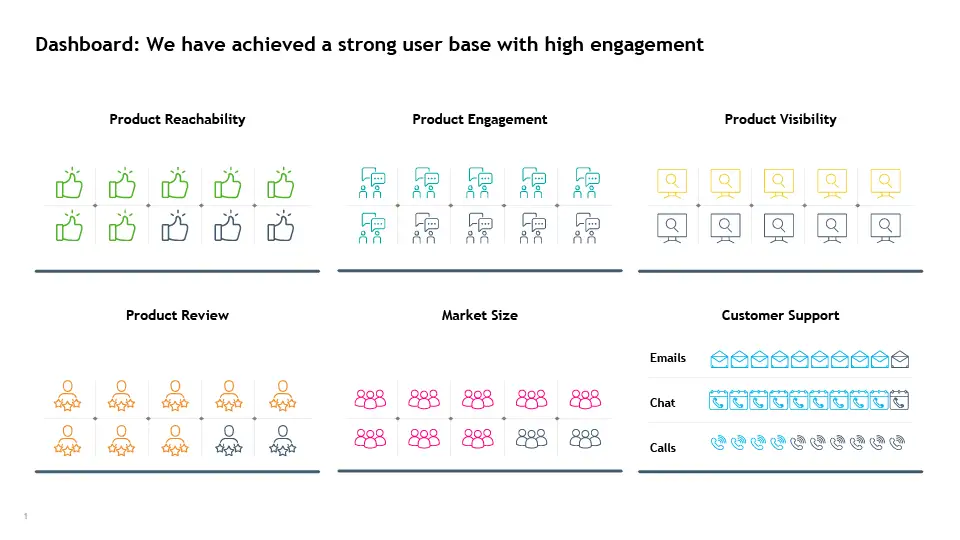 Dashboard: We have achieved a strong user base with high engagement

Product Reachability

Product Engagement

Product Visibility

Product Review

Market Size

Customer Support

Emails

Chat

Calls

1